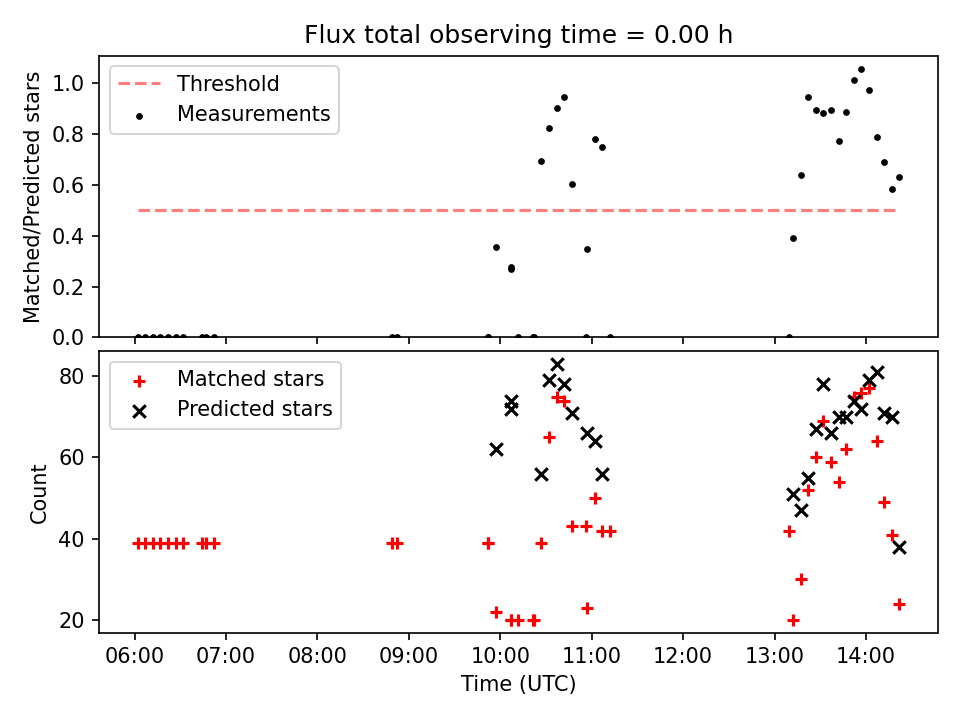 Flux total observing time = 0.00 h

Threshold
Measurements

Matched/Predicted stars

1.0
0.8
0.6
0.4
0.2
0.0

Matched stars
Predicted stars

Count

80
60
40
20

06:00 07:00 08:00 09:00 10:00 11:00 12:00 13:00 14:00

Time (UTC)